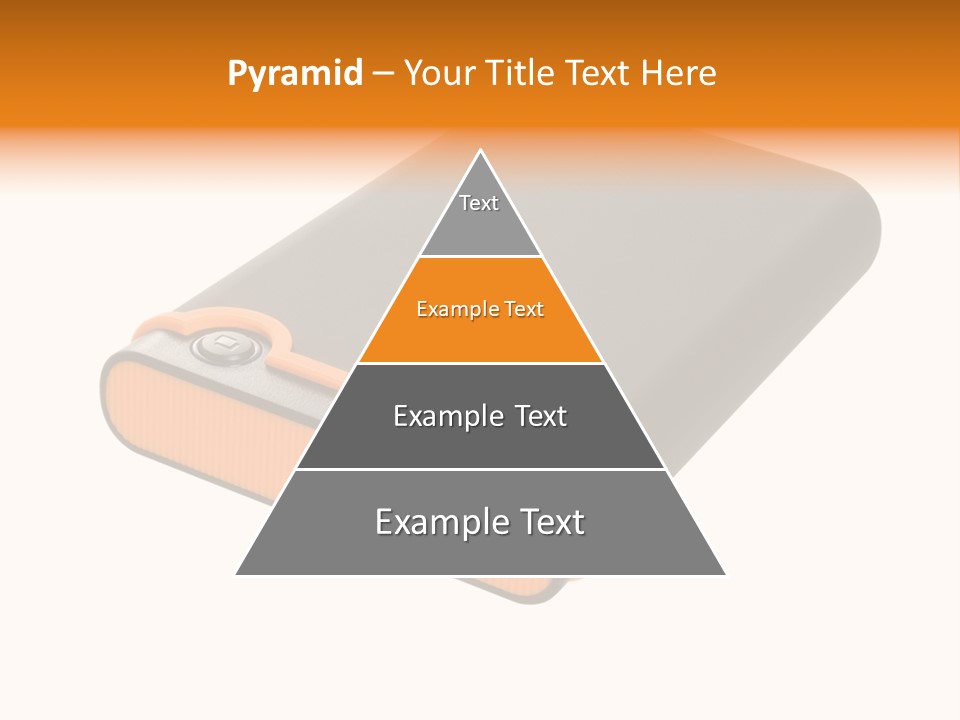 Pyramid – Your Title Text Here

Text

Example Text

Example Text

Example Text